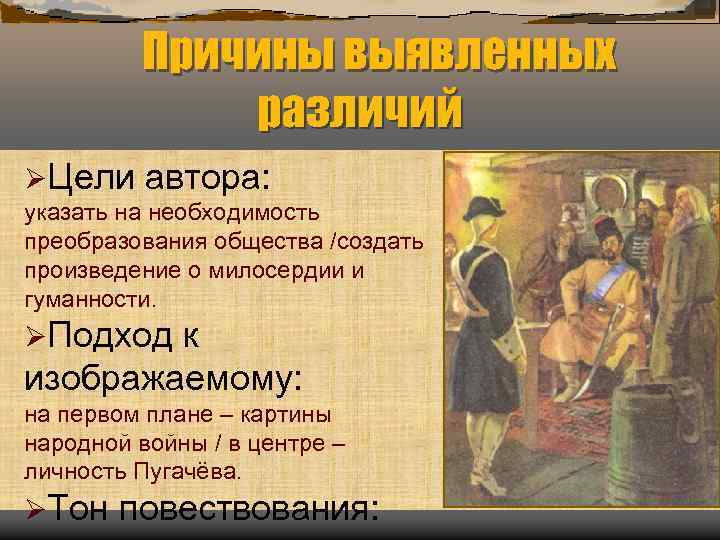 Причины выявленных различий

➢Цели автора:
указать на необходимость преобразования общества /создать произведение о милосердии и гуманности.

➢Подход к изображаемому:
на первом плане – картины народной войны / в центре – личность Пугачёва.

➢Тон повествования: